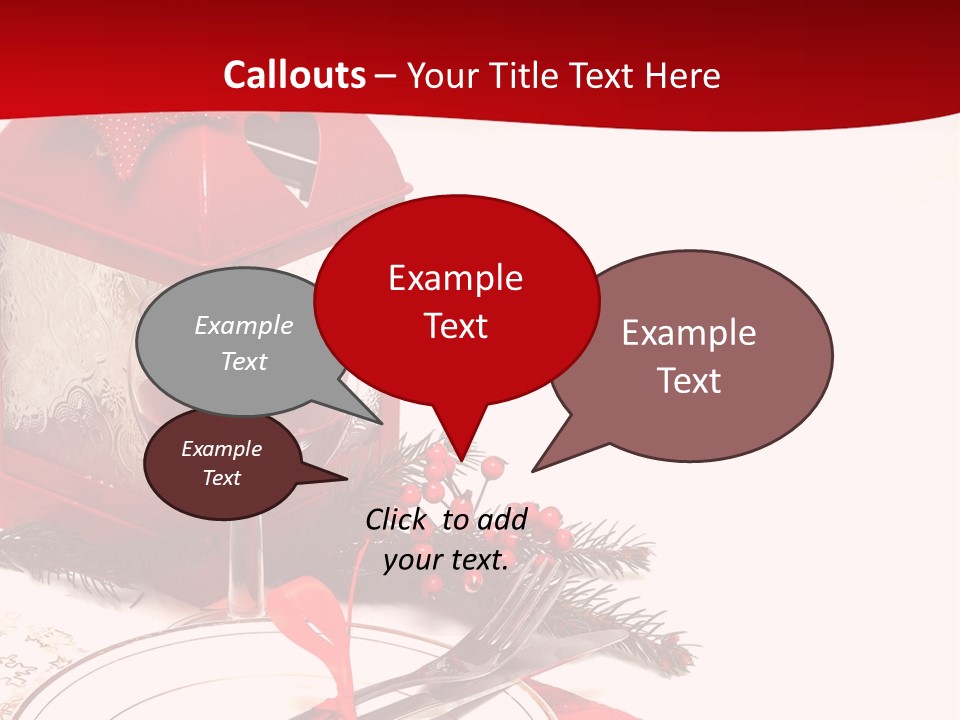 Callouts – Your Title Text Here

Example Text

Example Text

Example Text

Example Text

Click to add your text.